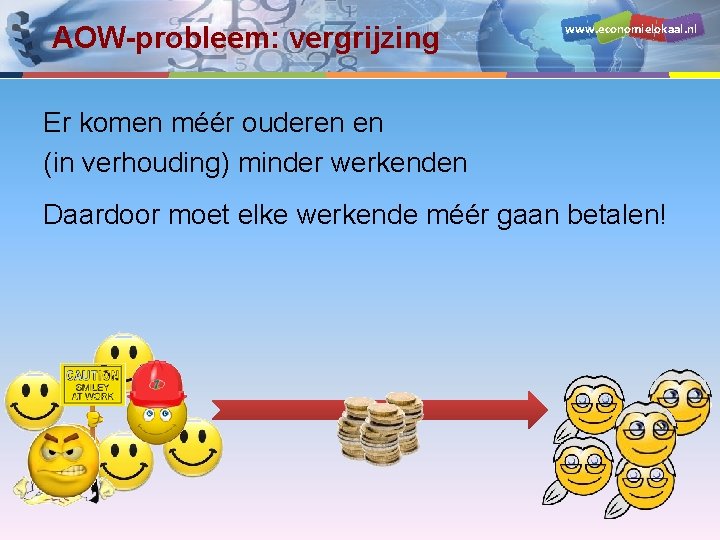 AOW-probleem: vergrijzing

www.economielokaal.nl

Er komen méér ouderen en
(in verhouding) minder werkenden

Daardoor moet elke werkende méér gaan betalen!

CAUTION
SMILEY
AT WORK